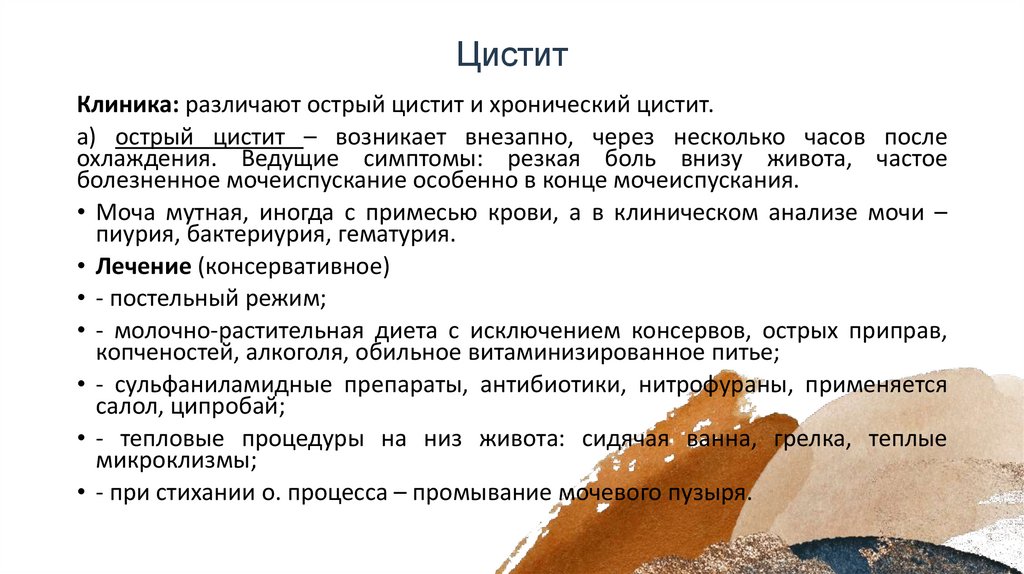 Цистит

**Клиника:** различают острый цистит и хронический цистит.

а) острый цистит – возникает внезапно, через несколько часов после охлаждения. Ведущие симптомы: резкая боль внизу живота, частое болезненное мочеиспускание особенно в конце мочеиспускания.

• Моча мутная, иногда с примесью крови, а в клиническом анализе мочи – пиурия, бактериурия, гематурия.

• **Лечение** (консервативное)

• - постельный режим;

• - молочно-растительная диета с исключением консервов, острых приправ, копченостей, алкоголя, обильное витаминизированное питье;

• - сульфаниламидные препараты, антибиотики, нитрофураны, применяется салол, ципробай;

• - тепловые процедуры на низ живота: сидячая ванна, грелка, теплые микроклизмы;

• - при стихании о. процесса – промывание мочевого пузыря.